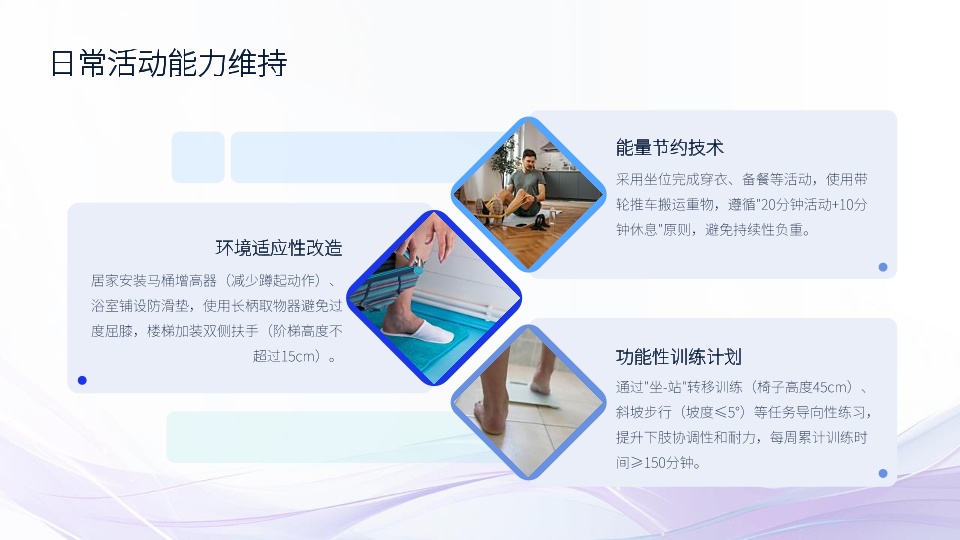 日常活动能力维持

能量节约技术

采用坐位完成穿衣、备餐等活动，使用带轮推车搬运重物，遵循"20分钟活动+10分钟休息"原则，避免持续性负重。

环境适应性改造

居家安装马桶增高器（减少蹲起动作）、浴室铺设防滑垫，使用长柄取物器避免过度屈膝，楼梯加装双侧扶手（阶梯高度不超过15cm）。

功能性训练计划

通过"坐-站"转移训练（椅子高度45cm）、斜坡步行（坡度≤5°）等任务导向性练习，提升下肢协调性和耐力，每周累计训练时间≥150分钟。